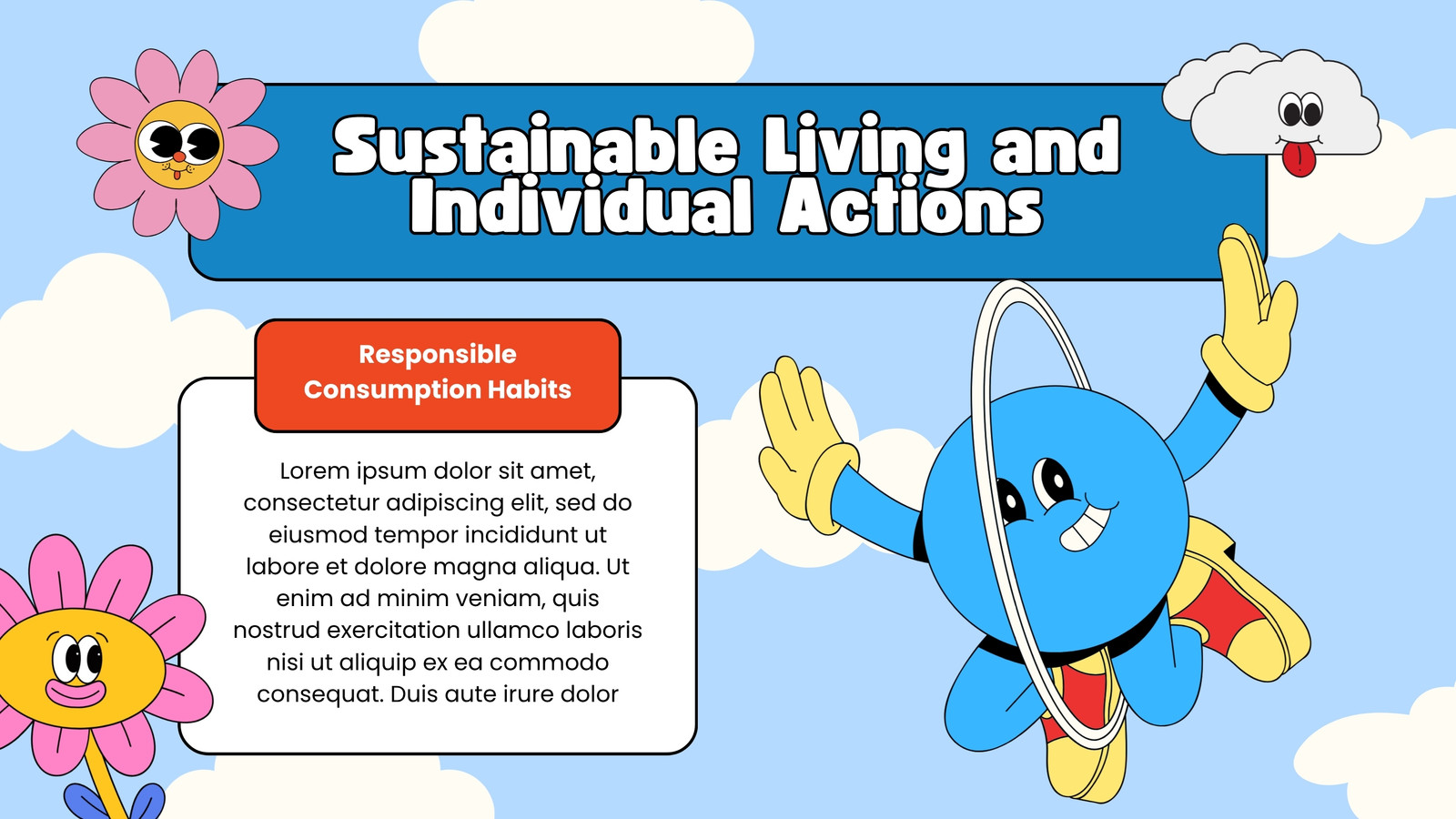 Sustainable Living and Individual Actions

Responsible Consumption Habits

Lorem ipsum dolor sit amet, consectetur adipiscing elit, sed do eiusmod tempor incididunt ut labore et dolore magna aliqua. Ut enim ad minim veniam, quis nostrud exercitation ullamco laboris nisi ut aliquip ex ea commodo consequat. Duis aute irure dolor